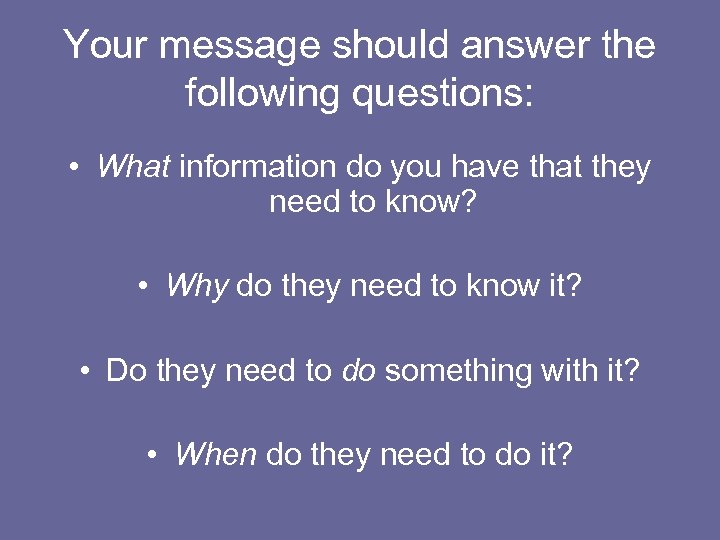 Your message should answer the following questions:

• What information do you have that they need to know?

• Why do they need to know it?

• Do they need to do something with it?

• When do they need to do it?